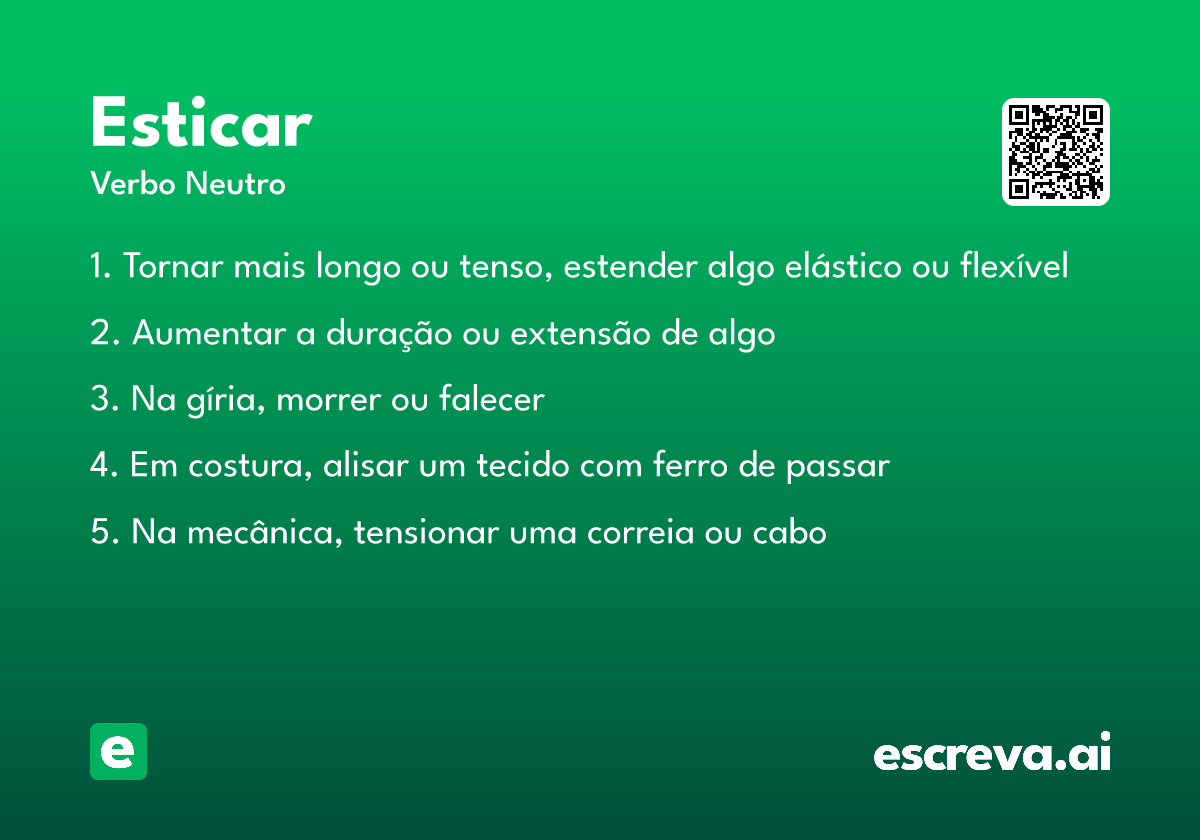 Esticar

Verbo Neutro

1. Tornar mais longo ou tenso, estender algo elástico ou flexível

2. Aumentar a duração ou extensão de algo

3. Na gíria, morrer ou falecer

4. Em costura, alisar um tecido com ferro de passar

5. Na mecânica, tensionar uma correia ou cabo

e

escreva.ai